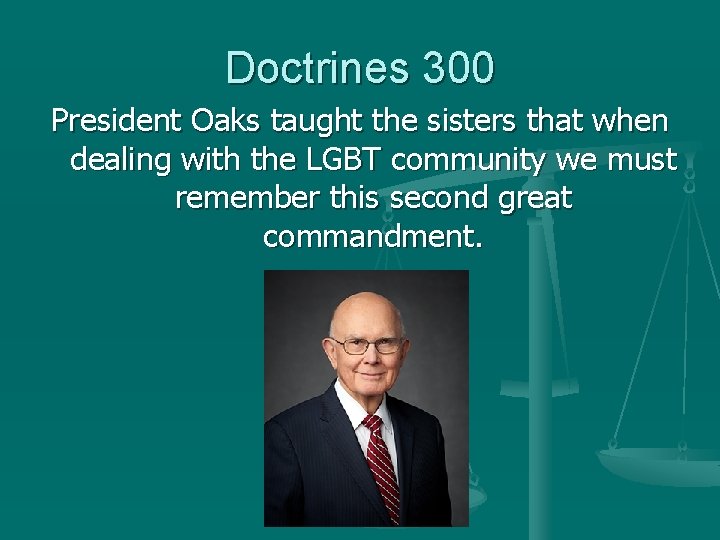 Doctrines 300

President Oaks taught the sisters that when dealing with the LGBT community we must remember this second great commandment.